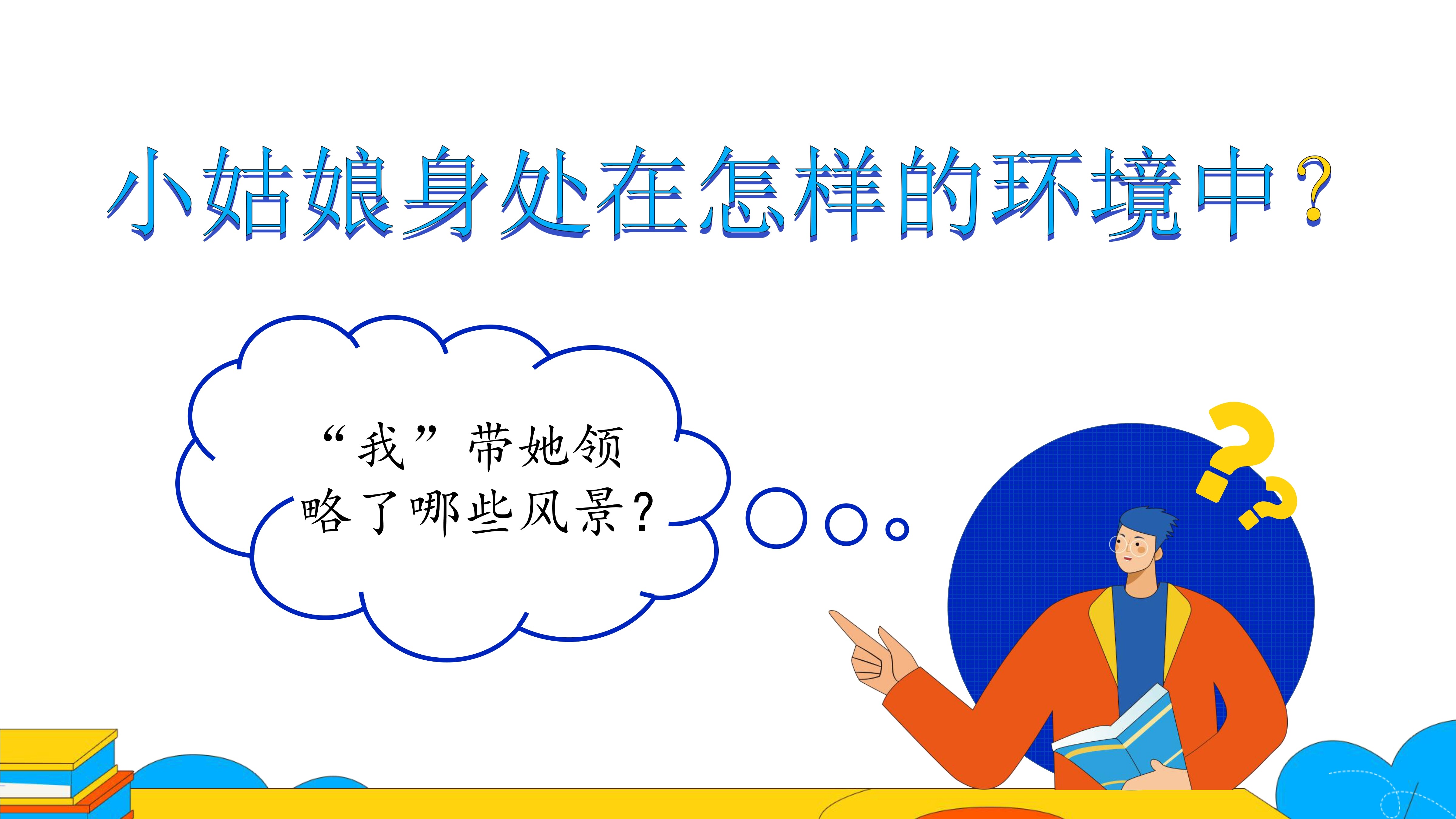 小姑娘身处在怎样的环境中？

“我”带她领略了哪些风景？